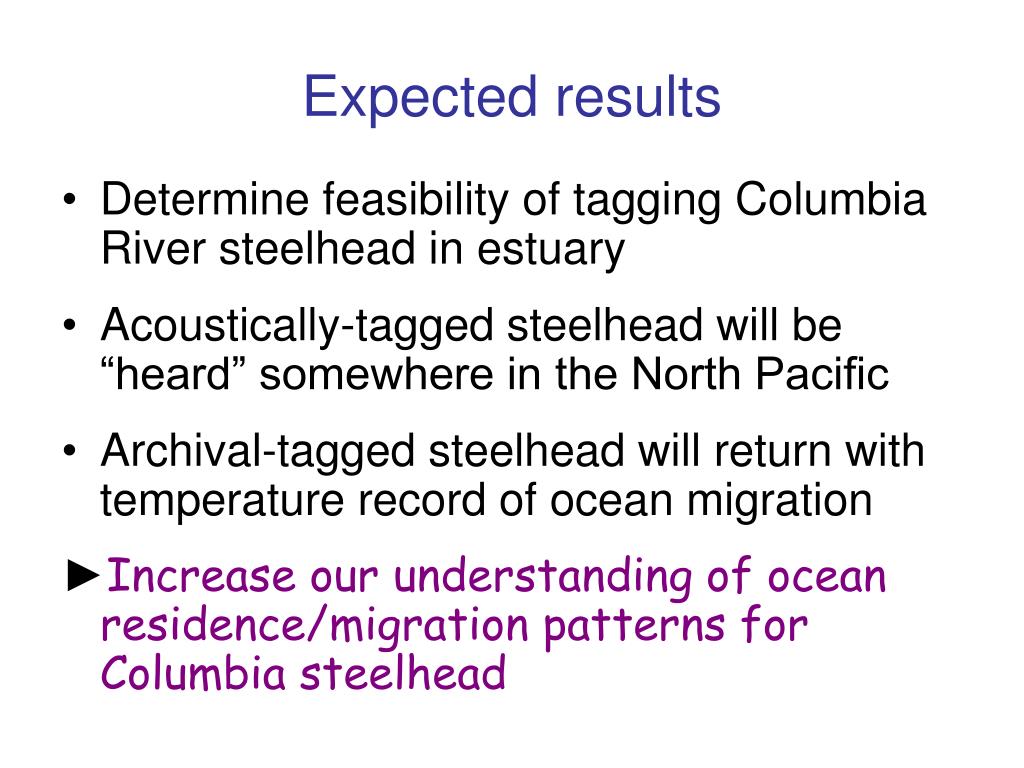 Expected results

• Determine feasibility of tagging Columbia River steelhead in estuary

• Acoustically-tagged steelhead will be “heard” somewhere in the North Pacific

• Archival-tagged steelhead will return with temperature record of ocean migration

►Increase our understanding of ocean residence/migration patterns for Columbia steelhead